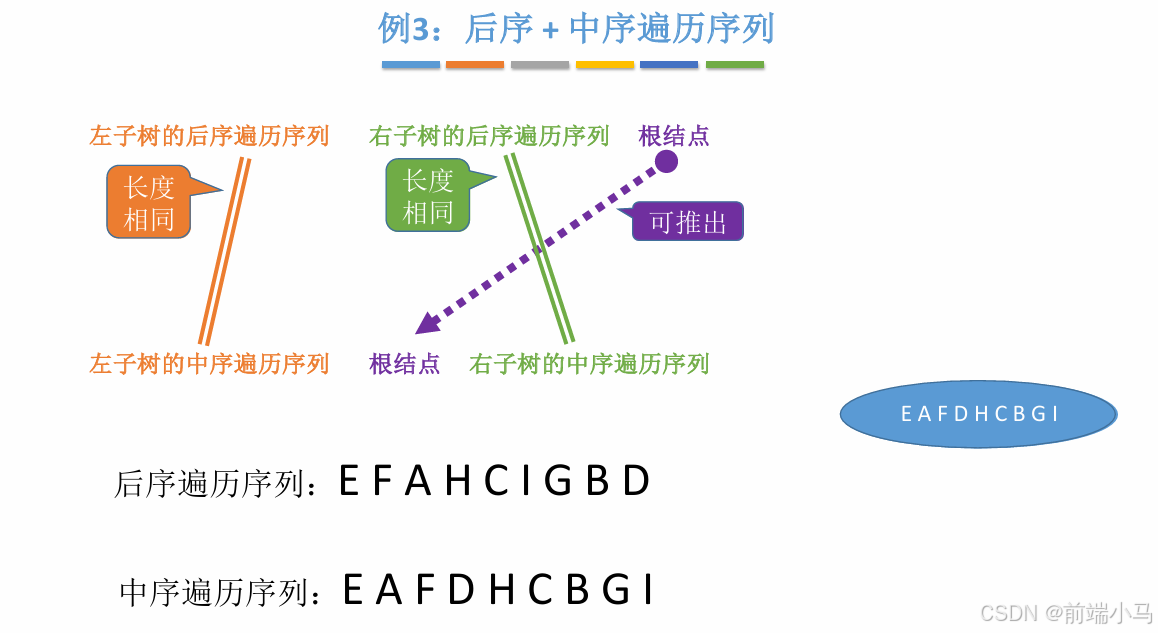 例3：后序 + 中序遍历序列

左子树的后序遍历序列　右子树的后序遍历序列　根结点

长度相同

长度相同

可推出

左子树的中序遍历序列　根结点　右子树的中序遍历序列

E A F D H C B G I

后序遍历序列：E F A H C I G B D

中序遍历序列：E A F D H C B G I

CSDN @前端小马